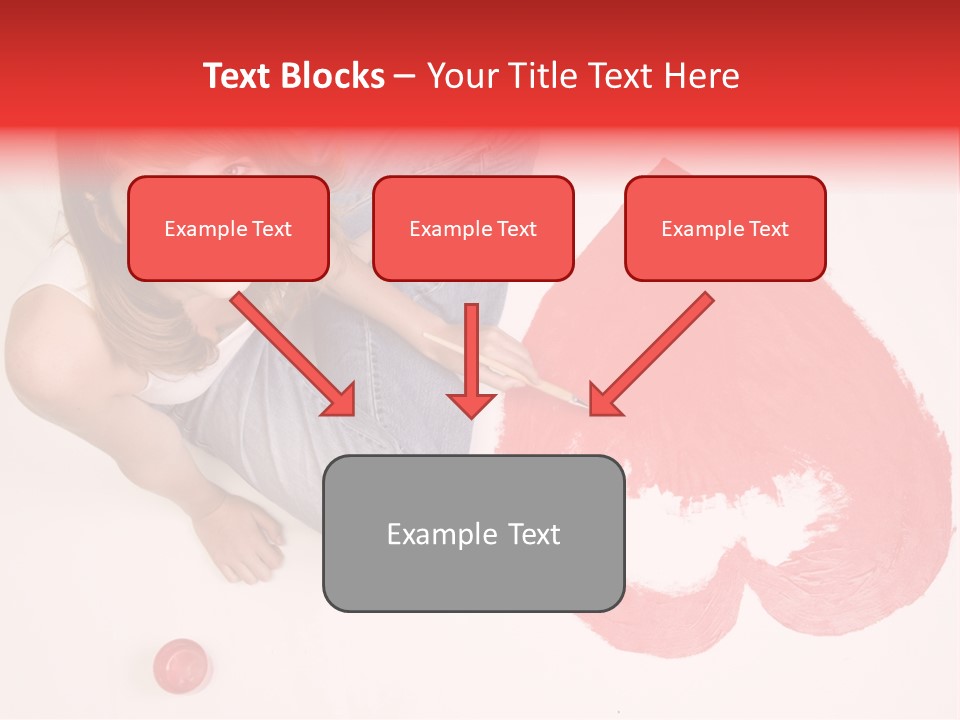 Text Blocks – Your Title Text Here

Example Text

Example Text

Example Text

Example Text